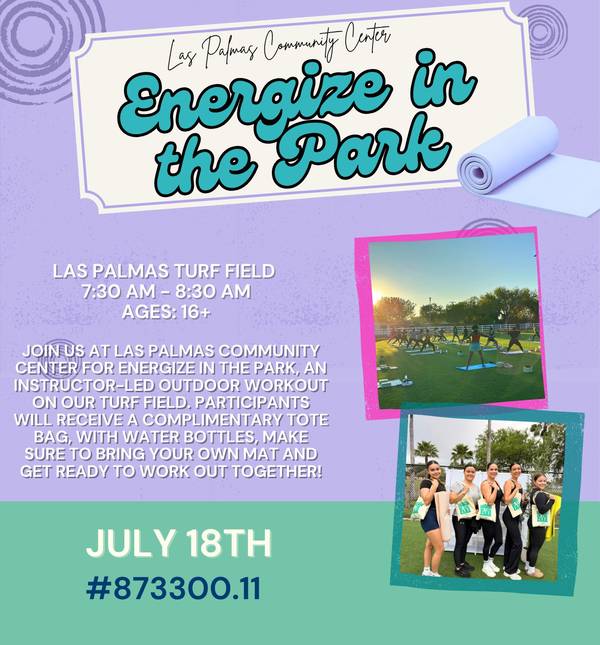 Las Palmas Community Center

Energize in the Park

LAS PALMAS TURF FIELD
7:30 AM - 8:30 AM
AGES: 16+

JOIN US AT LAS PALMAS COMMUNITY CENTER FOR ENERGIZE IN THE PARK, AN INSTRUCTOR-LED OUTDOOR WORKOUT ON OUR TURF FIELD. PARTICIPANTS WILL RECEIVE A COMPLIMENTARY TOTE BAG, WITH WATER BOTTLES, MAKE SURE TO BRING YOUR OWN MAT AND GET READY TO WORK OUT TOGETHER!

JULY 18TH
#873300.11